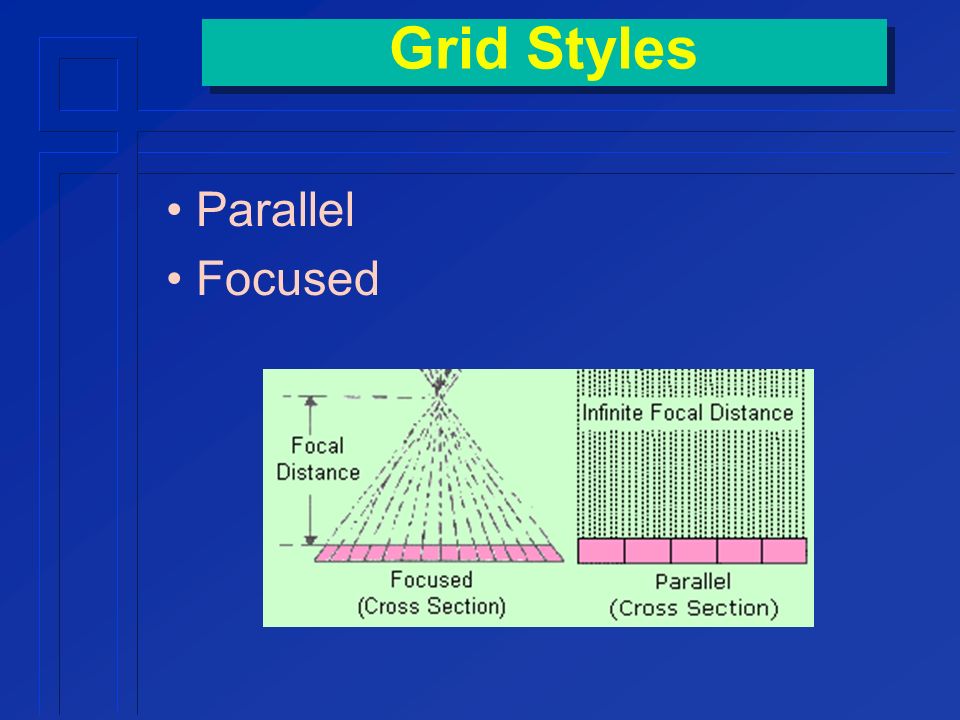 Grid Styles

• Parallel
• Focused

Focal Distance

Focused
(Cross Section)

Infinite Focal Distance

Parallel
(Cross Section)